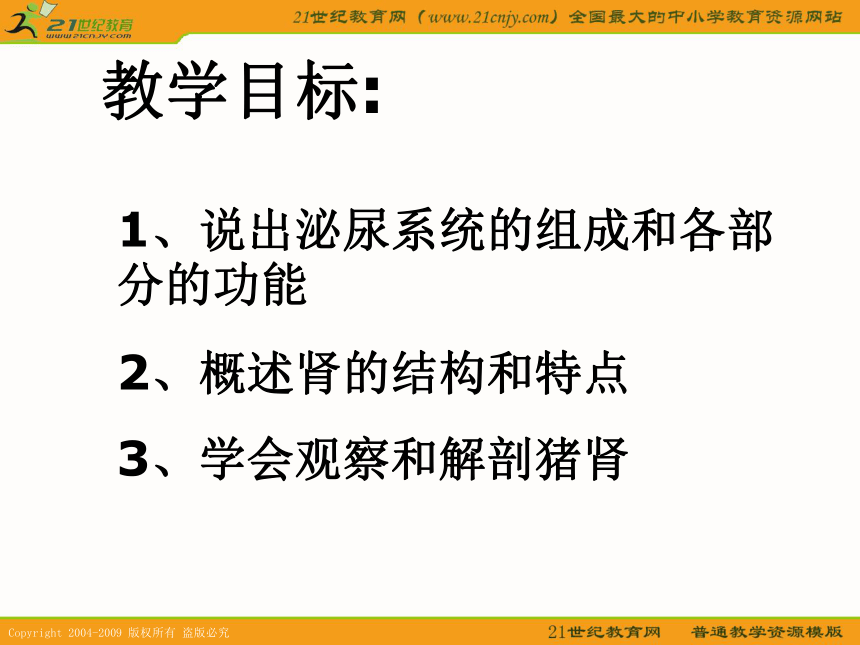 21世纪教育
www.21cnjy.com

21世纪教育网（www.21cnjy.com）全国最大的中小学教育资源网站

教学目标:

1、说出泌尿系统的组成和各部分的功能

2、概述肾的结构和特点

3、学会观察和解剖猪肾

Copyright 2004-2009 版权所有 盗版必究

21世纪教育网　普通教学资源模版